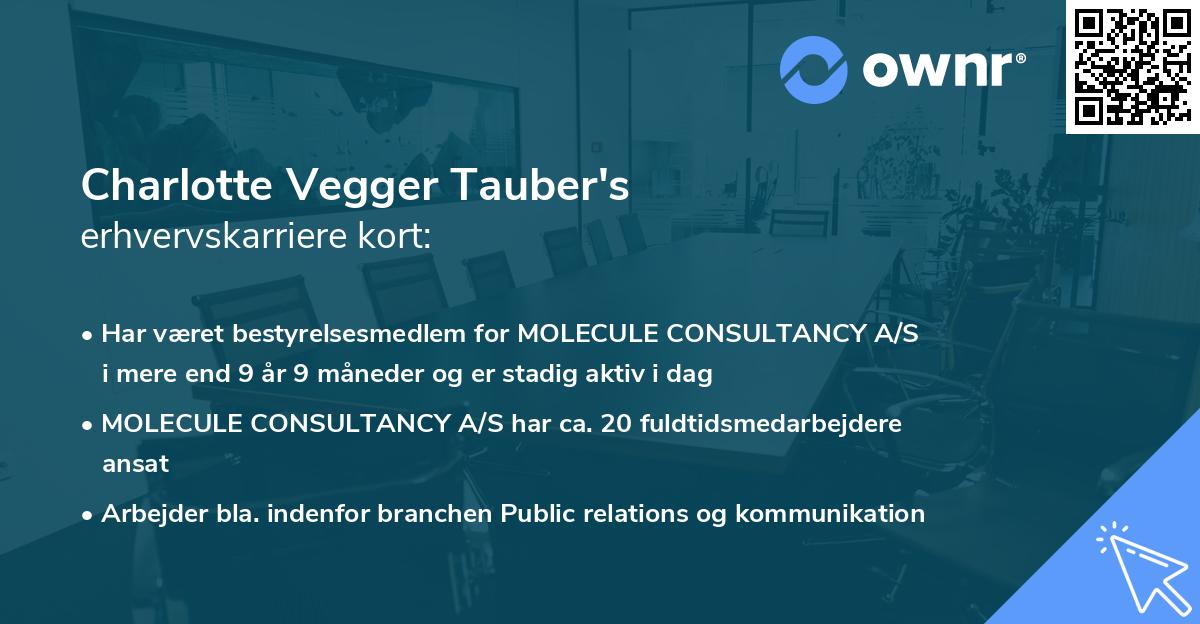 ownr®

Charlotte Vegger Tauber's
erhvervskarriere kort:

• Har været bestyrelsesmedlem for MOLECULE CONSULTANCY A/S i mere end 9 år 9 måneder og er stadig aktiv i dag

• MOLECULE CONSULTANCY A/S har ca. 20 fuldtidsmedarbejdere ansat

• Arbejder bla. indenfor branchen Public relations og kommunikation